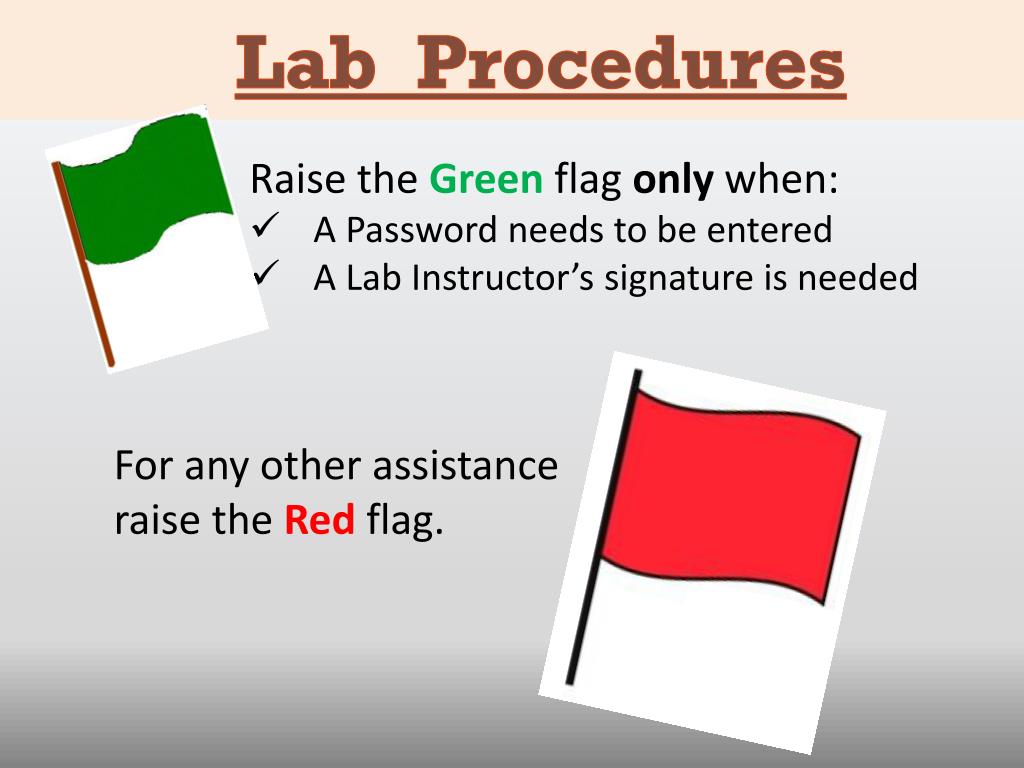 Lab Procedures

Raise the Green flag only when:
✓ A Password needs to be entered
✓ A Lab Instructor's signature is needed

For any other assistance raise the Red flag.